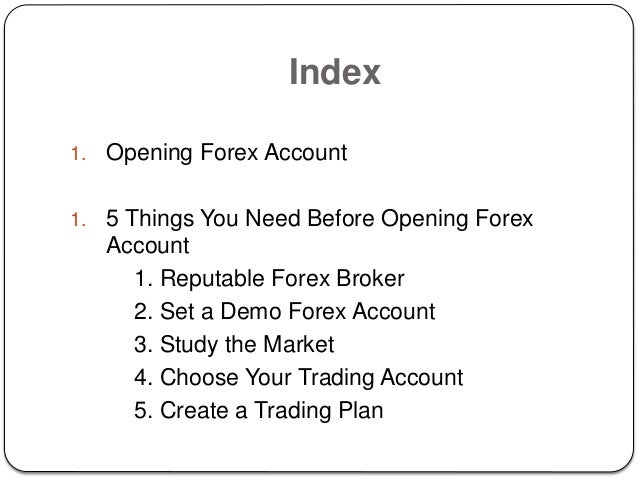 Index

1. Opening Forex Account

1. 5 Things You Need Before Opening Forex Account
1. Reputable Forex Broker
2. Set a Demo Forex Account
3. Study the Market
4. Choose Your Trading Account
5. Create a Trading Plan